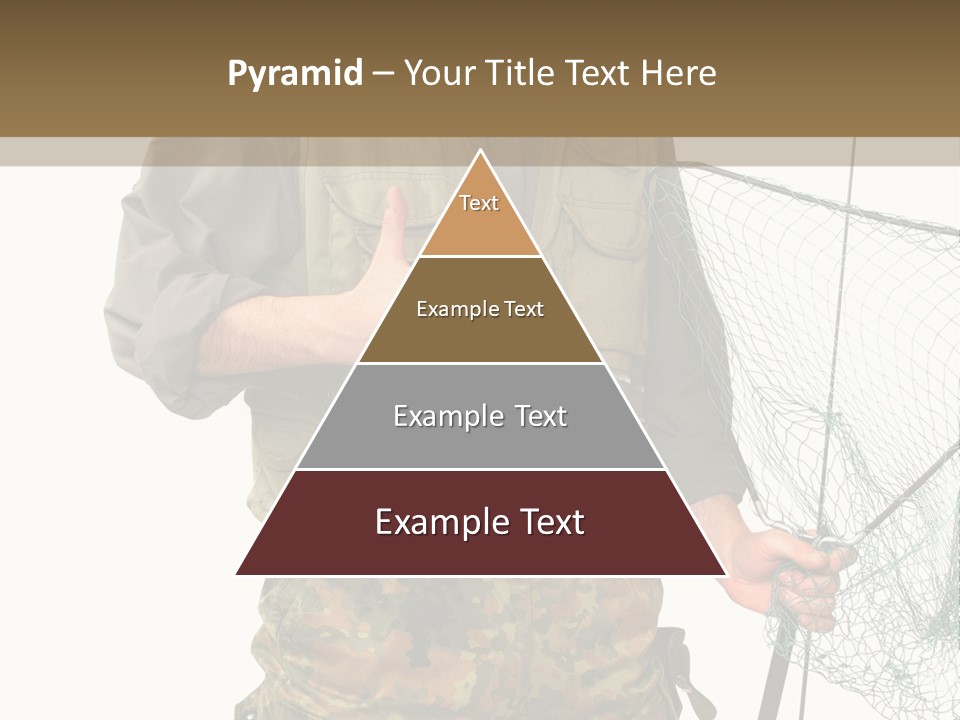 Pyramid – Your Title Text Here

Text

Example Text

Example Text

Example Text